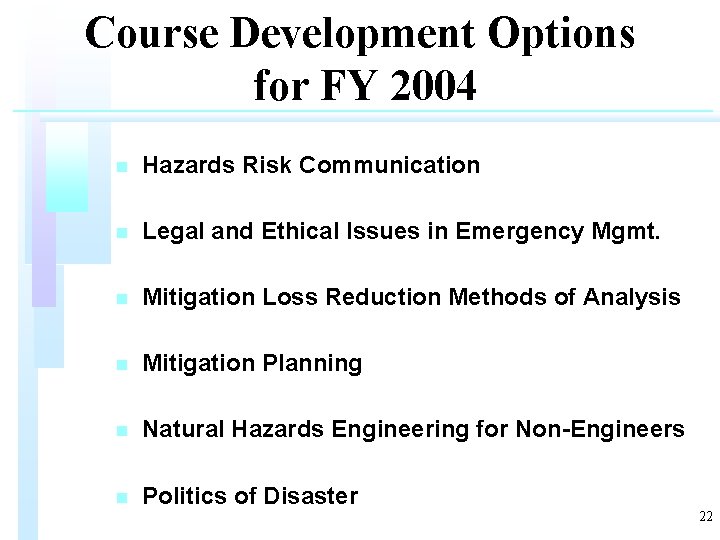 Course Development Options for FY 2004

- Hazards Risk Communication
- Legal and Ethical Issues in Emergency Mgmt.
- Mitigation Loss Reduction Methods of Analysis
- Mitigation Planning
- Natural Hazards Engineering for Non-Engineers
- Politics of Disaster

22